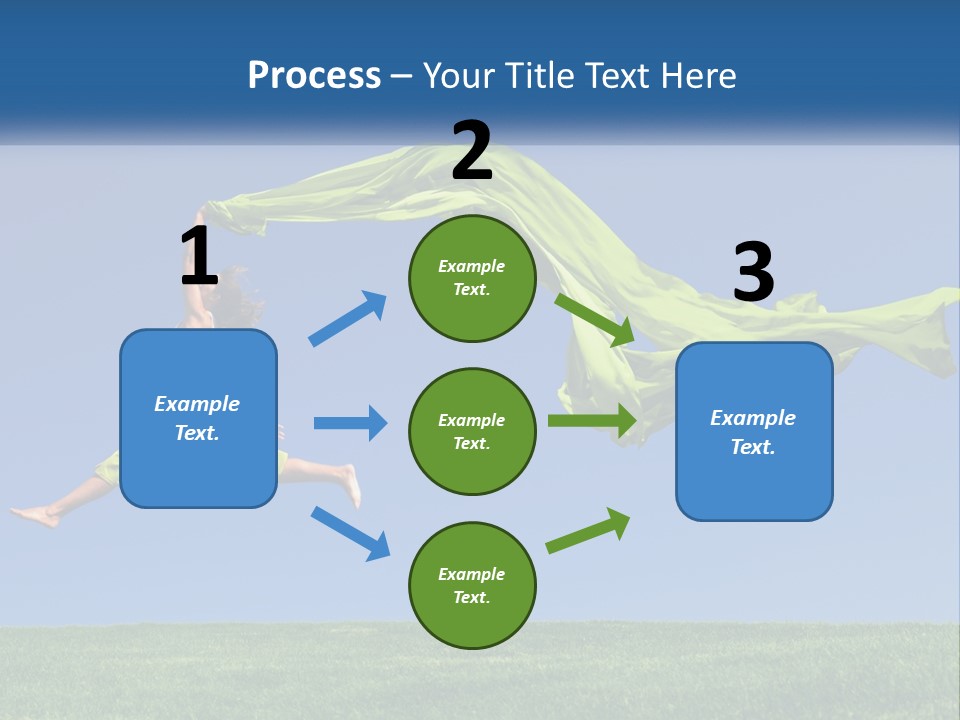 Process – Your Title Text Here

1

Example Text.

2

Example Text.

Example Text.

Example Text.

3

Example Text.